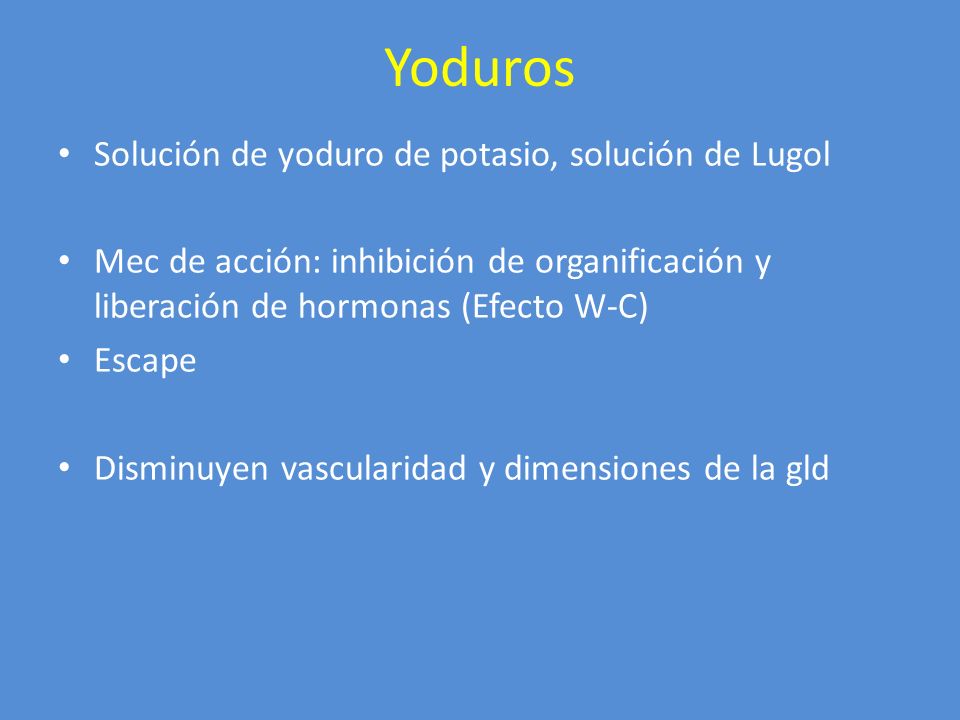 Yoduros

• Solución de yoduro de potasio, solución de Lugol

• Mec de acción: inhibición de organificación y liberación de hormonas (Efecto W-C)
• Escape

• Disminuyen vascularidad y dimensiones de la gld